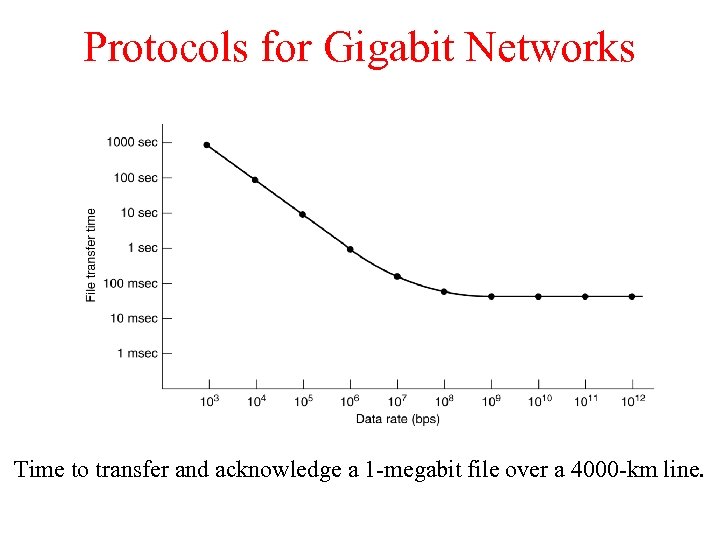 Protocols for Gigabit Networks

File transfer time

1000 sec
100 sec
10 sec
1 sec
100 msec
10 msec
1 msec

$10^3$ $10^4$ $10^5$ $10^6$ $10^7$ $10^8$ $10^9$ $10^{10}$ $10^{11}$ $10^{12}$

Data rate (bps)

Time to transfer and acknowledge a 1-megabit file over a 4000-km line.